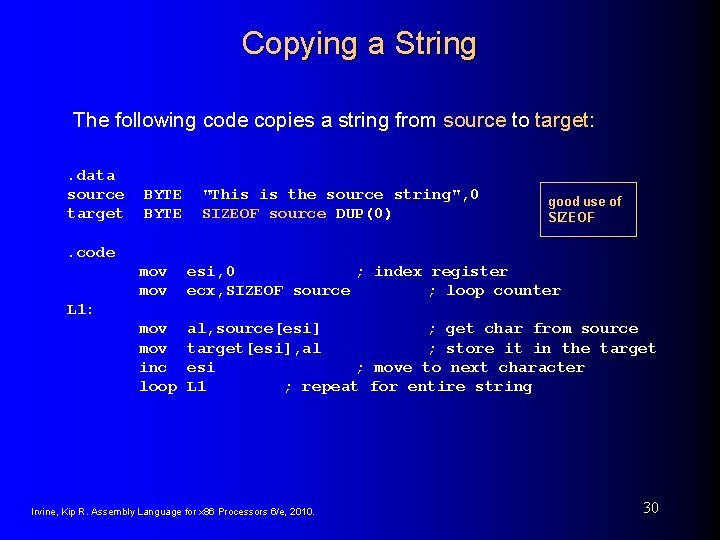 Copying a String

The following code copies a string from source to target:

.data
source BYTE "This is the source string",0
target BYTE SIZEOF source DUP(0)

good use of SIZEOF

.code
mov esi,0 ; index register
mov ecx,SIZEOF source ; loop counter
L1:
mov al,source[esi] ; get char from source
mov target[esi],al ; store it in the target
inc esi ; move to next character
loop L1 ; repeat for entire string

Irvine, Kip R. Assembly Language for x86 Processors 6/e, 2010.

30